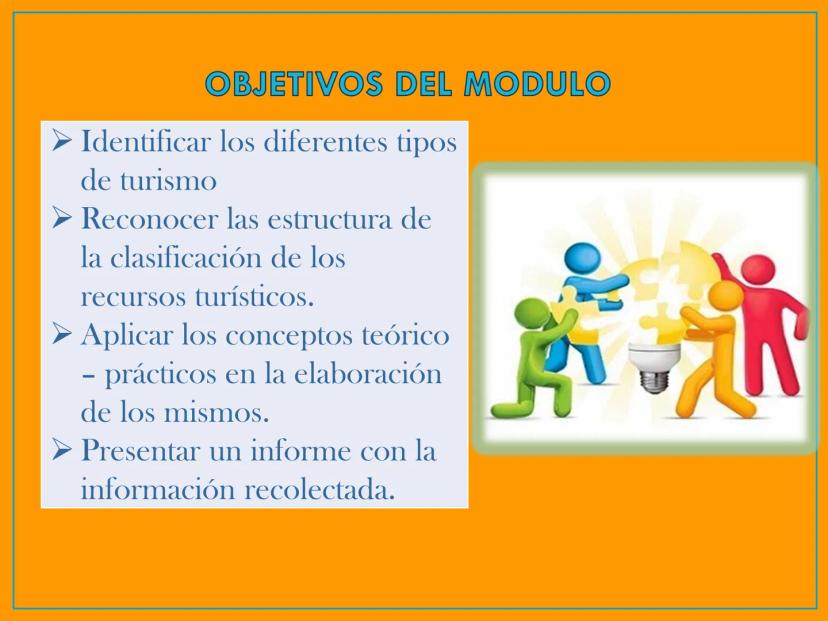 OBJETIVOS DEL MODULO

➢ Identificar los diferentes tipos de turismo
➢ Reconocer las estructura de la clasificación de los recursos turísticos.
➢ Aplicar los conceptos teórico – prácticos en la elaboración de los mismos.
➢ Presentar un informe con la información recolectada.